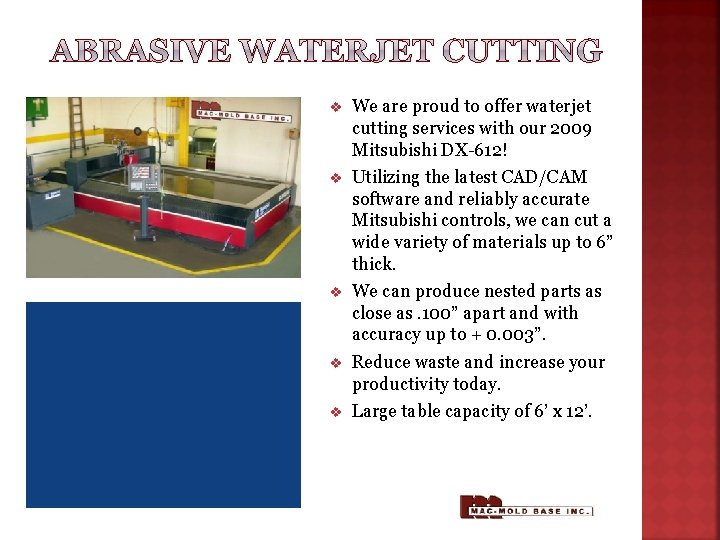 ABRASIVE WATERJET CUTTING

MAC-MOLD BASE INC.

❖ We are proud to offer waterjet cutting services with our 2009 Mitsubishi DX-612!

❖ Utilizing the latest CAD/CAM software and reliably accurate Mitsubishi controls, we can cut a wide variety of materials up to 6" thick.

❖ We can produce nested parts as close as .100" apart and with accuracy up to + 0.003".

❖ Reduce waste and increase your productivity today.

❖ Large table capacity of 6' x 12'.

MAC-MOLD BASE INC.